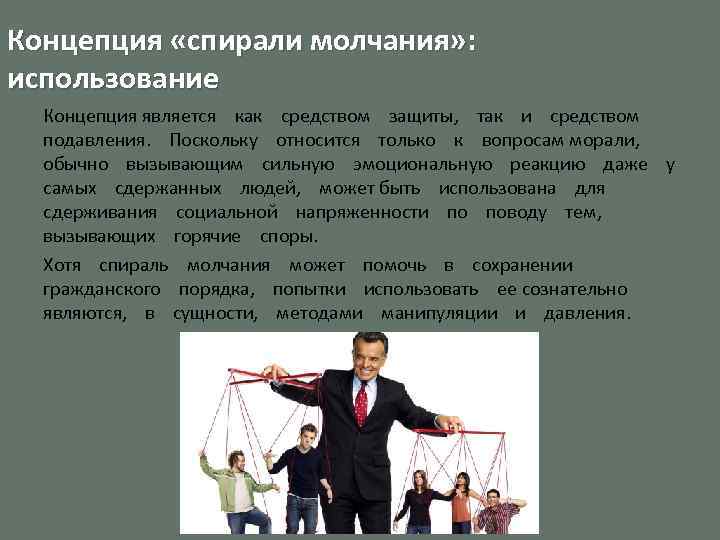 Концепция «спирали молчания»: использование

Концепция является как средством защиты, так и средством подавления. Поскольку относится только к вопросам морали, обычно вызывающим сильную эмоциональную реакцию даже у самых сдержанных людей, может быть использована для сдерживания социальной напряженности по поводу тем, вызывающих горячие споры.

Хотя спираль молчания может помочь в сохранении гражданского порядка, попытки использовать ее сознательно являются, в сущности, методами манипуляции и давления.